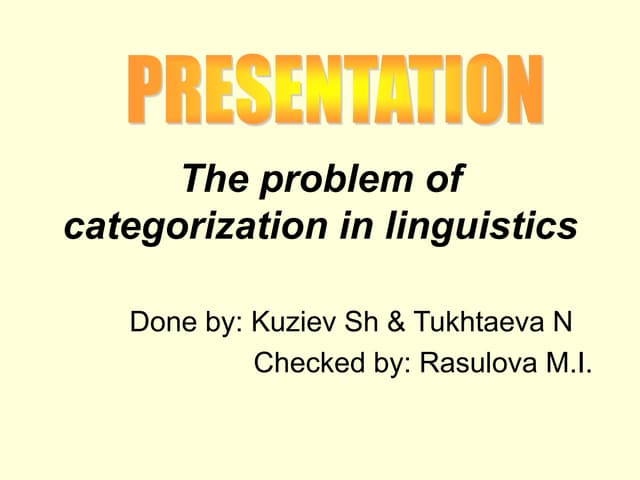 PRESENTATION

The problem of categorization in linguistics

Done by: Kuziev Sh & Tukhtaeva N
Checked by: Rasulova M.I.